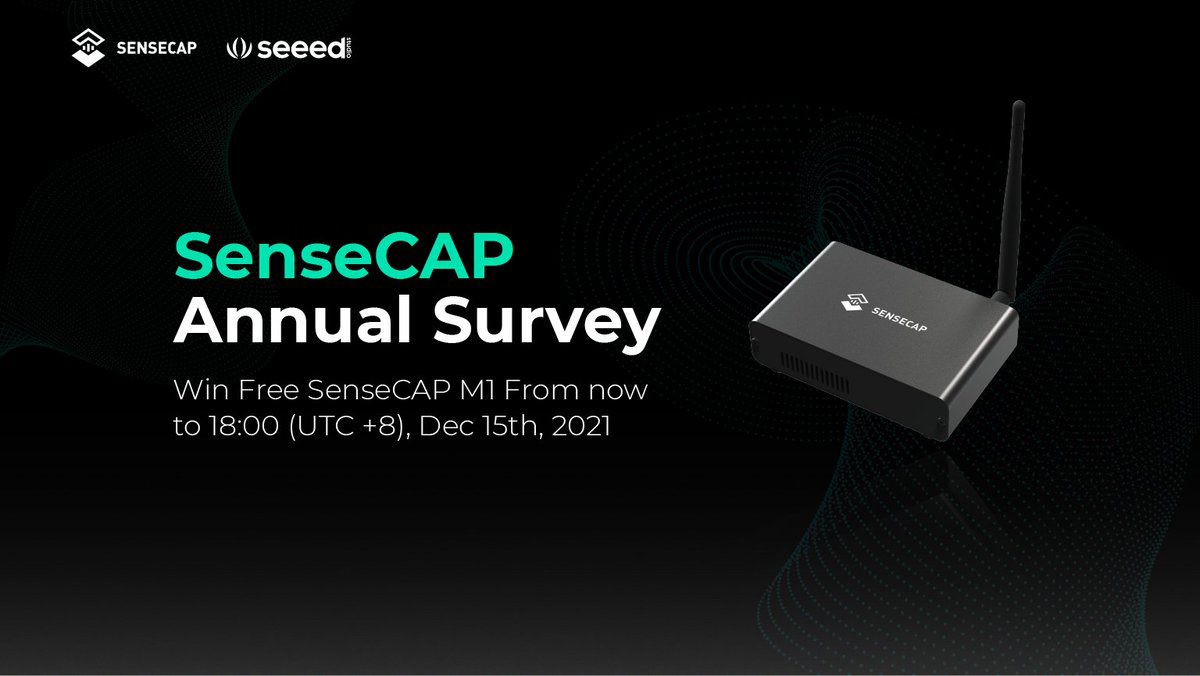 SENSECAP seeed

SenseCAP
Annual Survey

Win Free SenseCAP M1 From now to 18:00 (UTC +8), Dec 15th, 2021

SENSECAP